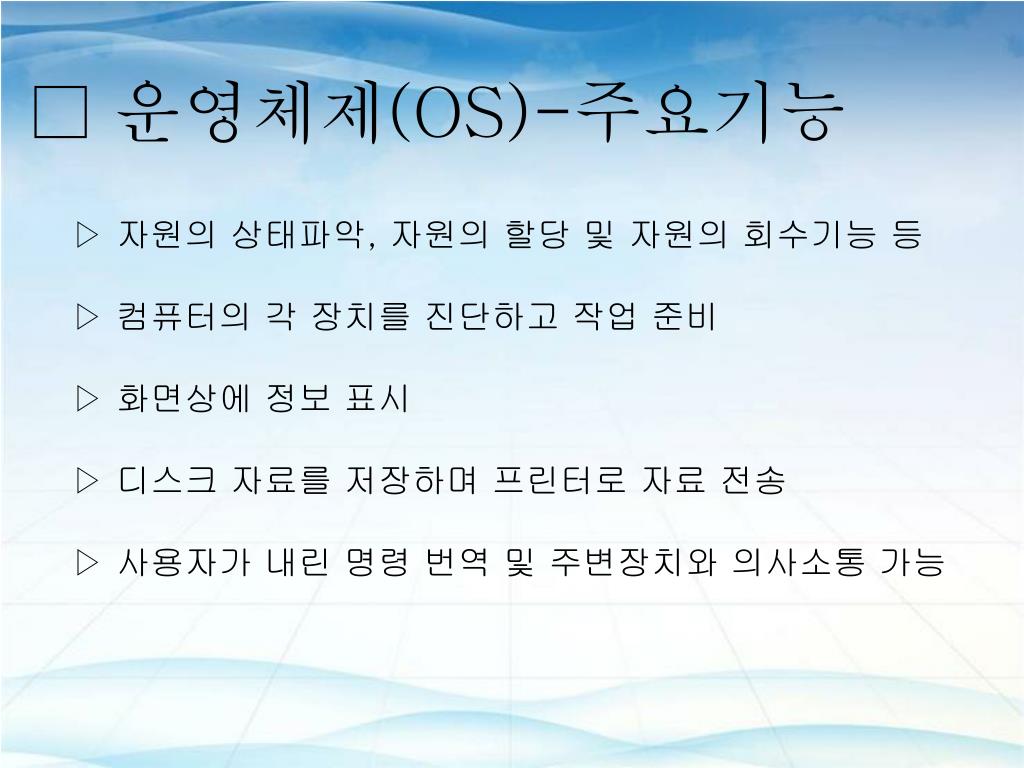 □ 운영체제(OS)-주요기능

▷ 자원의 상태파악, 자원의 할당 및 자원의 회수기능 등

▷ 컴퓨터의 각 장치를 진단하고 작업 준비

▷ 화면상에 정보 표시

▷ 디스크 자료를 저장하며 프린터로 자료 전송

▷ 사용자가 내린 명령 번역 및 주변장치와 의사소통 가능